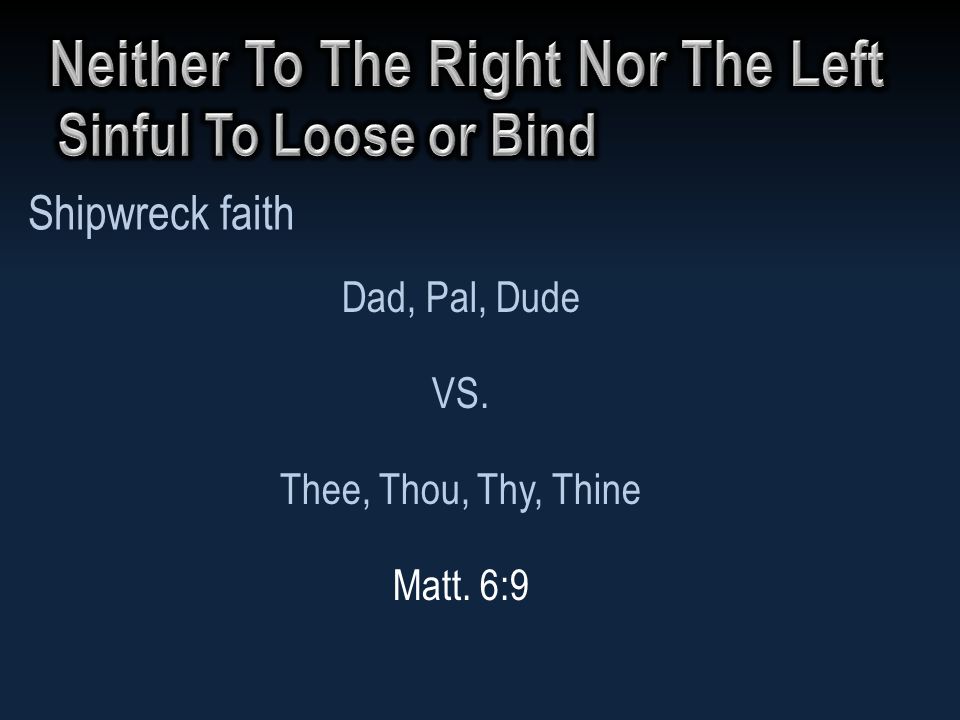 Neither To The Right Nor The Left
Sinful To Loose or Bind

Shipwreck faith

Dad, Pal, Dude

VS.

Thee, Thou, Thy, Thine

Matt. 6:9